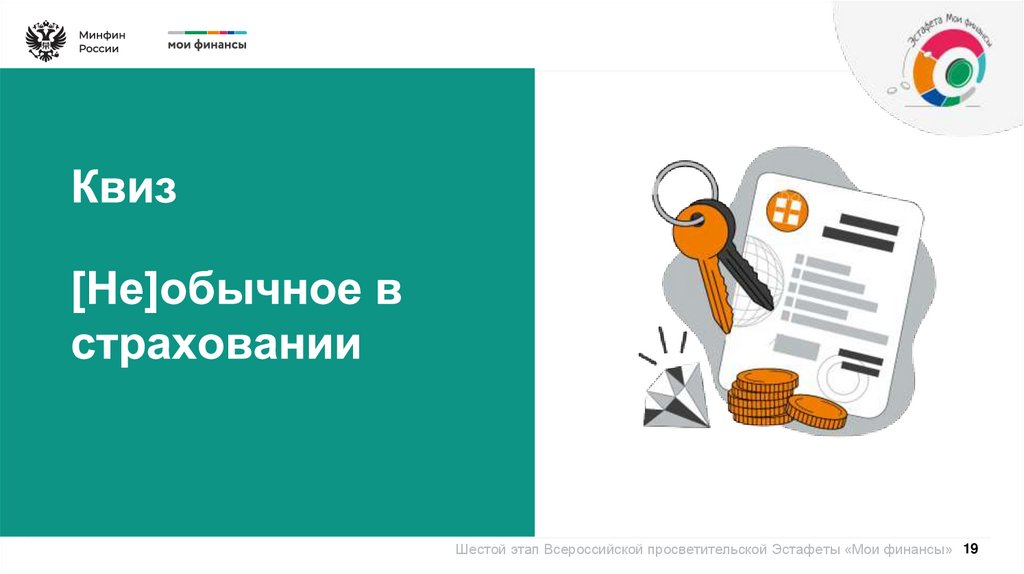 Минфин России

мои финансы

Эстафета Мои финансы

Квиз

[Не]обычное в страховании

Шестой этап Всероссийской просветительской Эстафеты «Мои финансы» 19